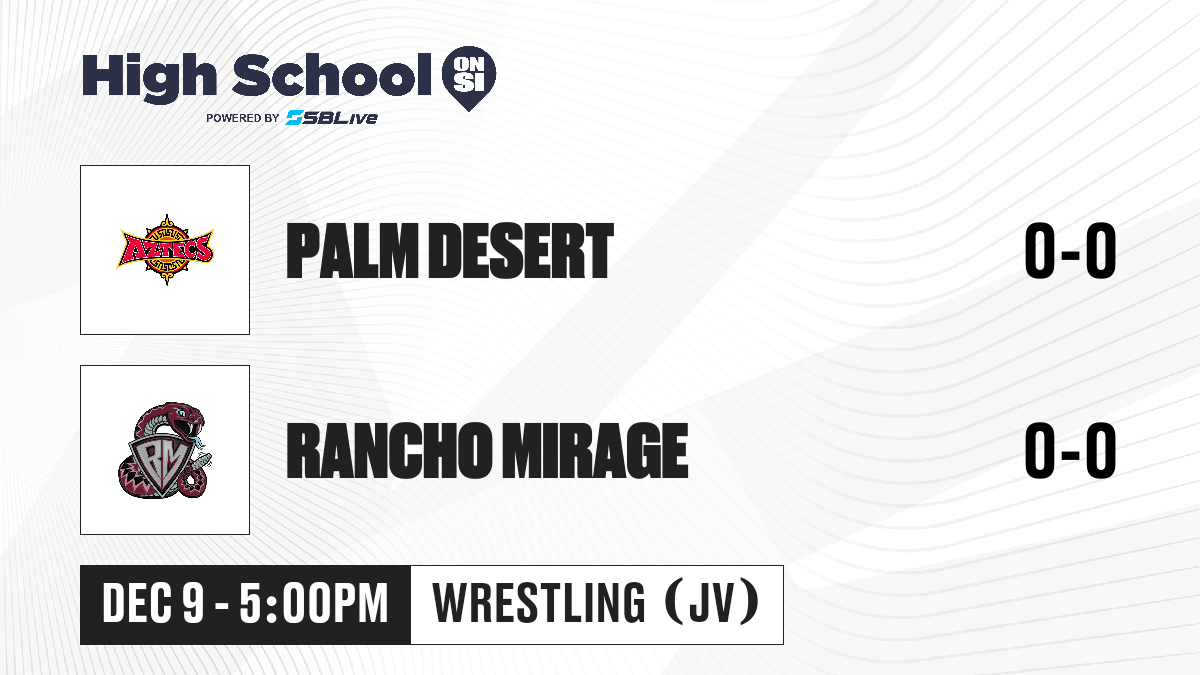 High School ON SI
POWERED BY SBLive

AZTECS

PALM DESERT

0-0

RM

RANCHO MIRAGE

0-0

DEC 9 - 5:00PM

WRESTLING (JV)